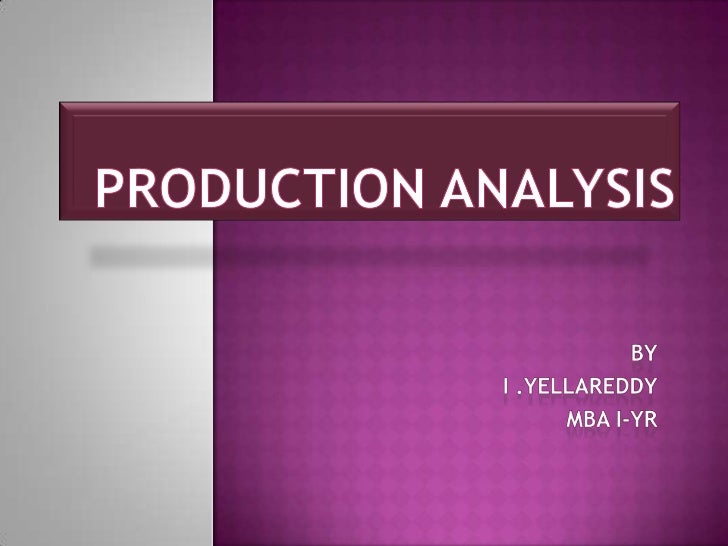 PRODUCTION ANALYSIS

BY
I .YELLAREDDY
MBA I-YR